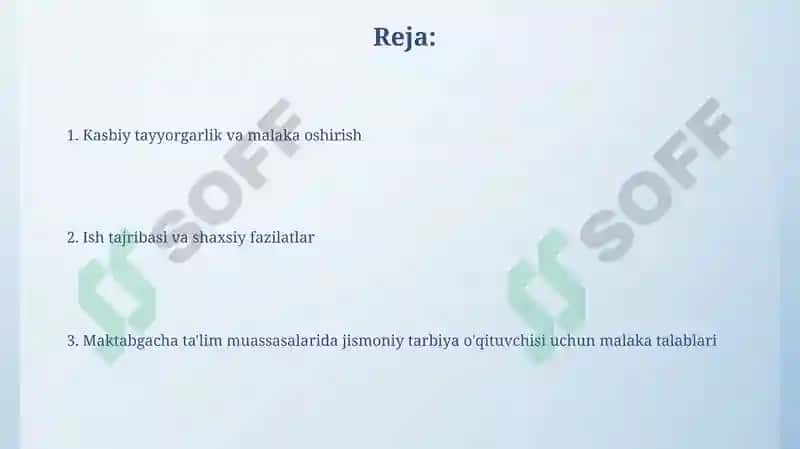 Reja:

1. Kasbiy tayyorgarlik va malaka oshirish

2. Ish tajribasi va shaxsiy fazilatlar

3. Maktabgacha ta'lim muassasalarida jismoniy tarbiya o'qituvchisi uchun malaka talablari

SOFF

SOFF